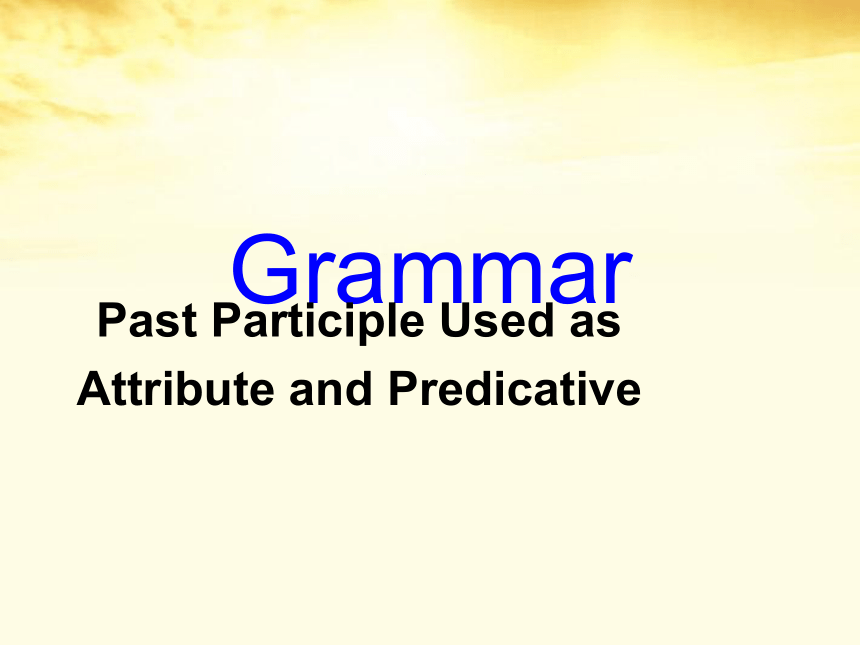 Grammar

Past Participle Used as Attribute and Predicative